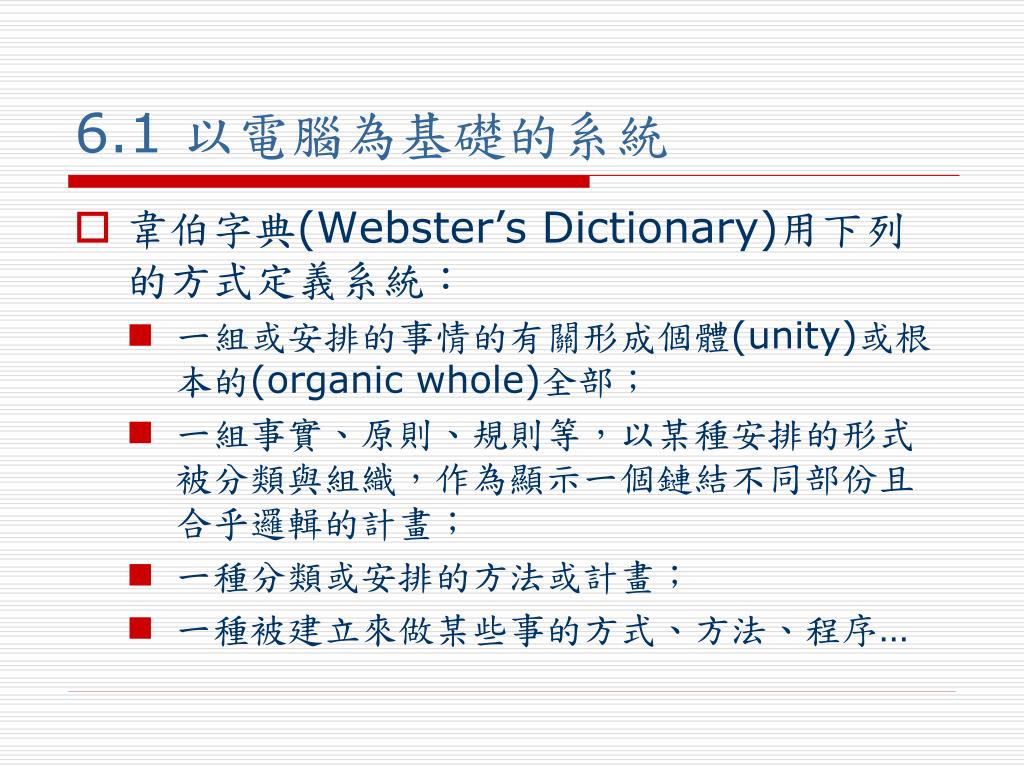 6.1 以電腦為基礎的系統

韋伯字典(Webster’s Dictionary)用下列的方式定義系統：

一組或安排的事情的有關形成個體(unity)或根本的(organic whole)全部；

一組事實、原則、規則等，以某種安排的形式被分類與組織，作為顯示一個鏈結不同部份且合乎邏輯的計畫；

一種分類或安排的方法或計畫；

一種被建立來做某些事的方式、方法、程序…